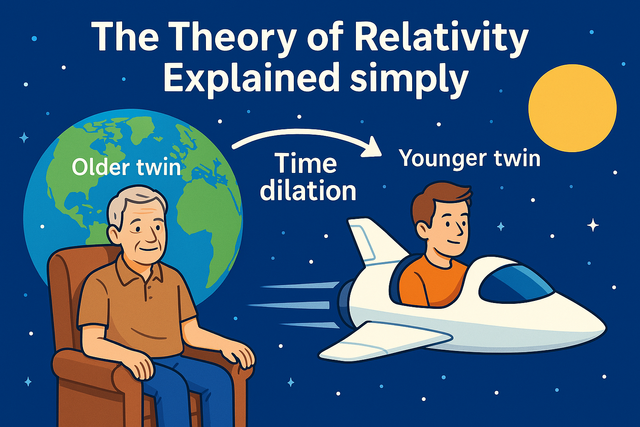 The Theory of Relativity
Explained simply

Older twin

Time
dilation

Younger twin